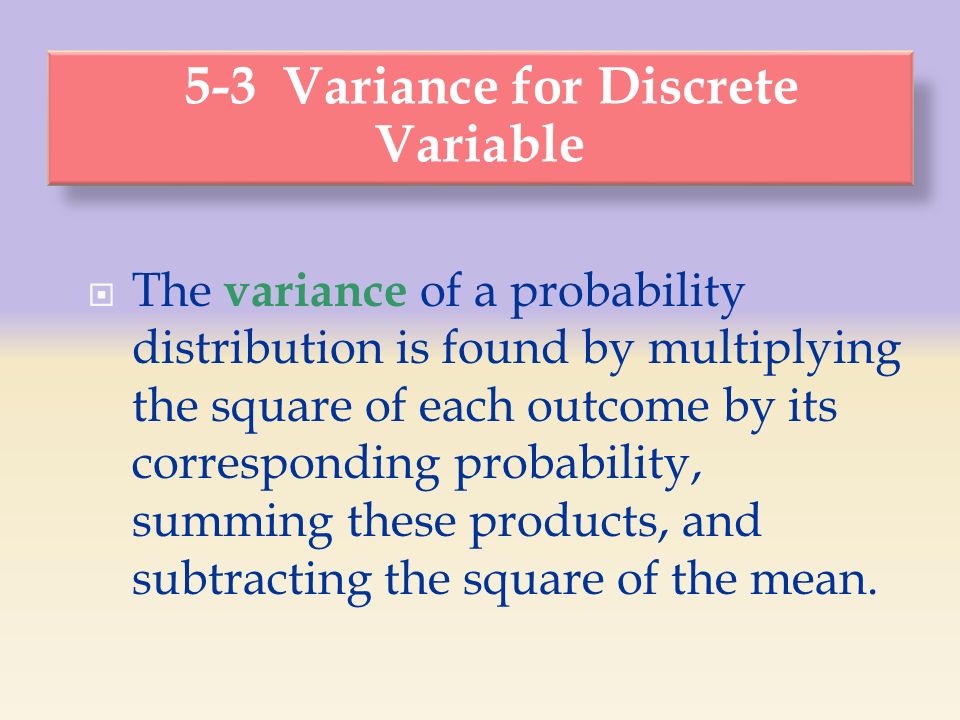 5-3 Variance for Discrete Variable

The variance of a probability distribution is found by multiplying the square of each outcome by its corresponding probability, summing these products, and subtracting the square of the mean.